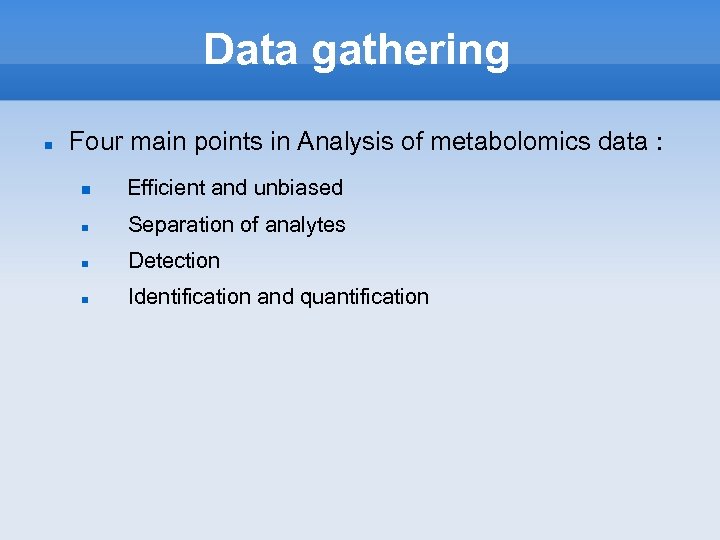 Data gathering

- Four main points in Analysis of metabolomics data :
  - Efficient and unbiased
  - Separation of analytes
  - Detection
  - Identification and quantification